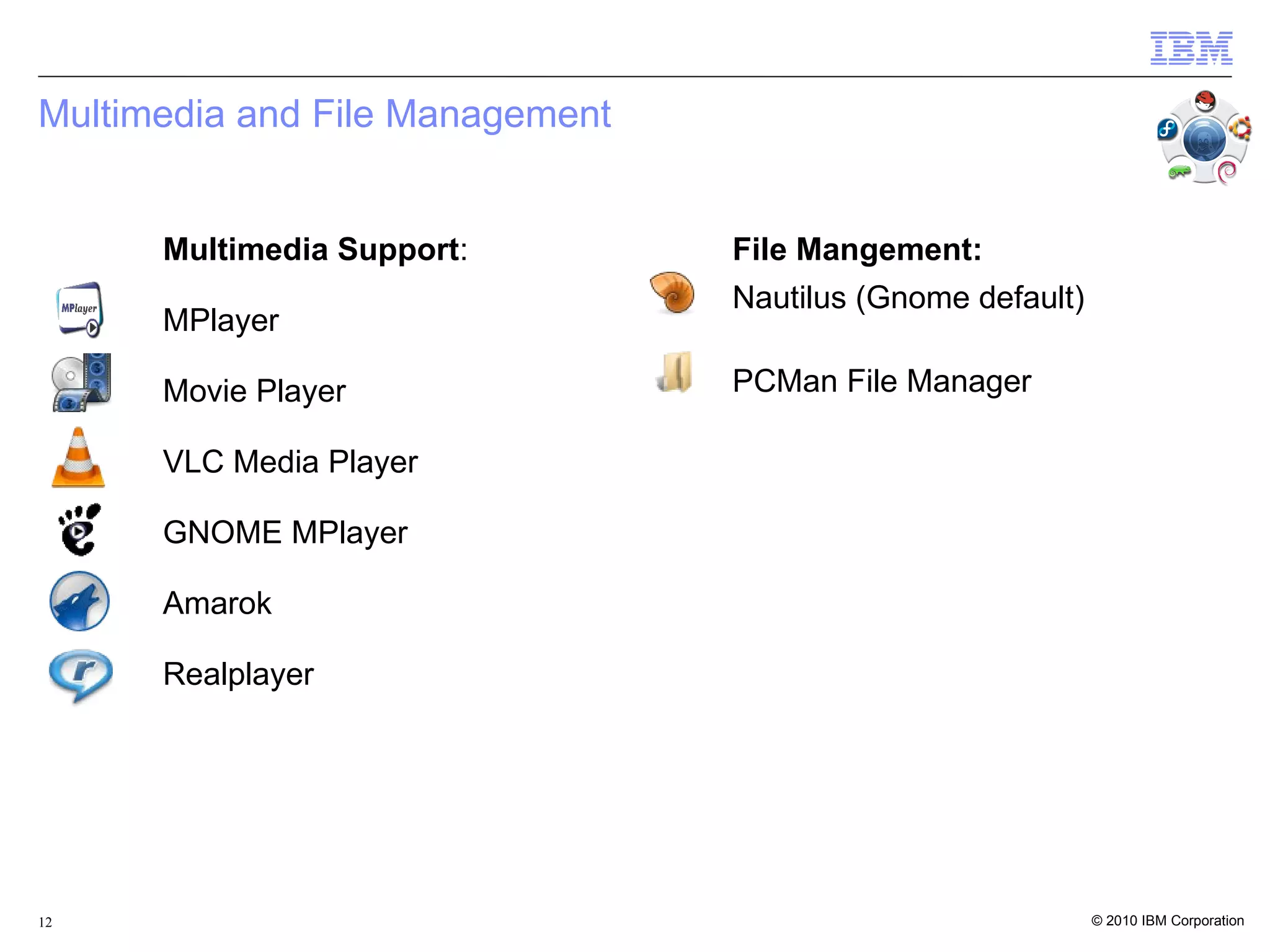 IBM

Multimedia and File Management

Multimedia Support:

MPlayer

MPlayer

Movie Player

VLC Media Player

GNOME MPlayer

Amarok

Realplayer

File Mangement:

Nautilus (Gnome default)

PCMan File Manager

12

© 2010 IBM Corporation